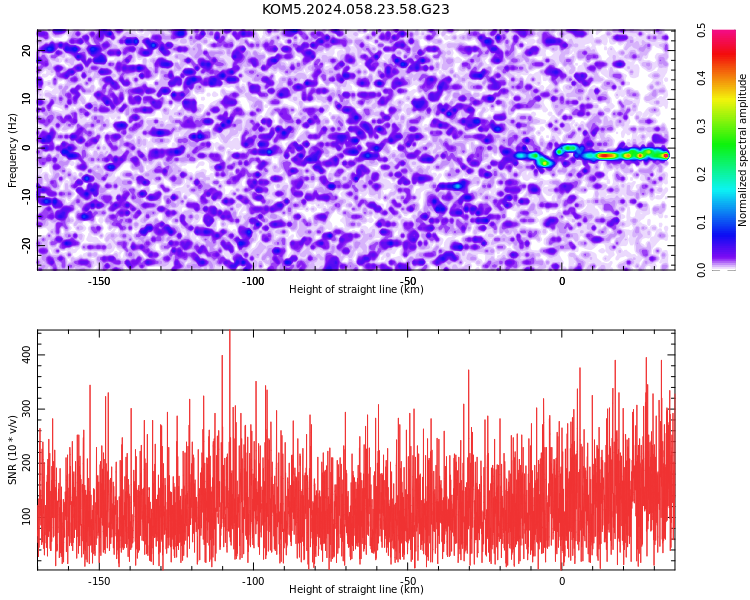 KOM5.2024.058.23.58.G23

Frequency (Hz)
20
10
0
-10
-20
-150
-100
-50
0
Height of straight line (km)

Normalized spectral amplitude
0.0
0.1
0.2
0.3
0.4
0.5

SNR (10 * v/v)
400
300
200
100
-150
-100
-50
0
Height of straight line (km)